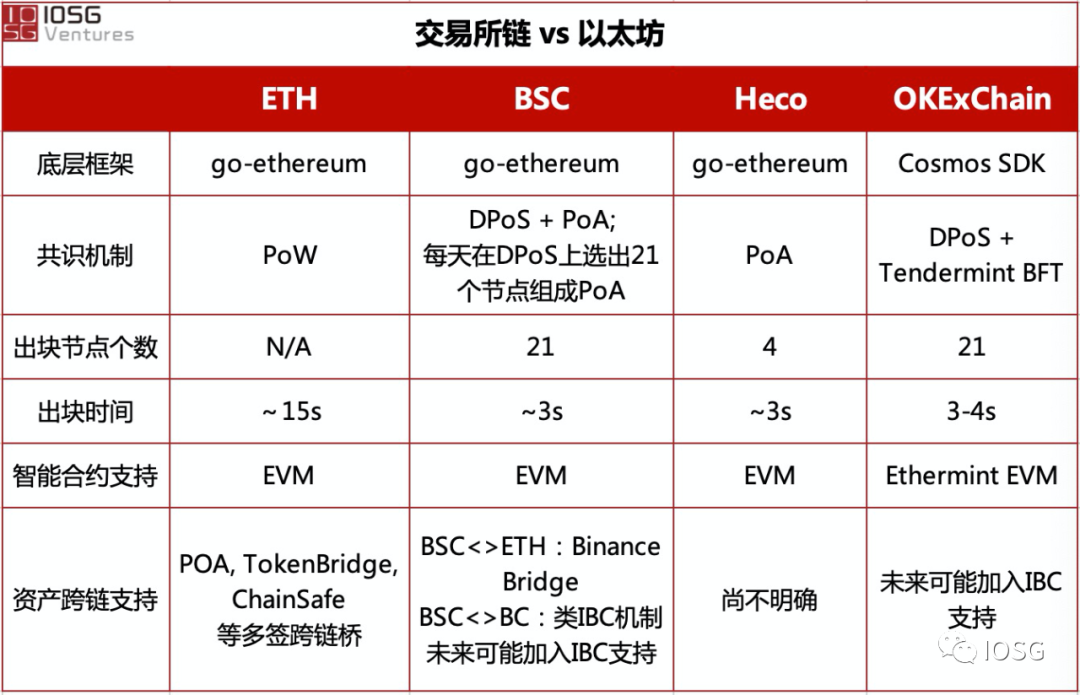 IOSG Ventures

交易所链 vs 以太坊

|  | ETH | BSC | Heco | OKExChain |
|---|---|---|---|---|
| 底层框架 | go-ethereum | go-ethereum | go-ethereum | Cosmos SDK |
| 共识机制 | PoW | DPoS + PoA; 每天在DPoS上选出21个节点组成PoA | PoA | DPoS + Tendermint BFT |
| 出块节点个数 | N/A | 21 | 4 | 21 |
| 出块时间 | ~15s | ~3s | ~3s | 3-4s |
| 智能合约支持 | EVM | EVM | EVM | Ethermint EVM |
| 资产跨链支持 | POA, TokenBridge, ChainSafe 等多签跨链桥 | BSC<>ETH：Binance Bridge BSC<>BC：类IBC机制 未来可能加入IBC支持 | 尚不明确 | 未来可能加入IBC支持 |

IOSG